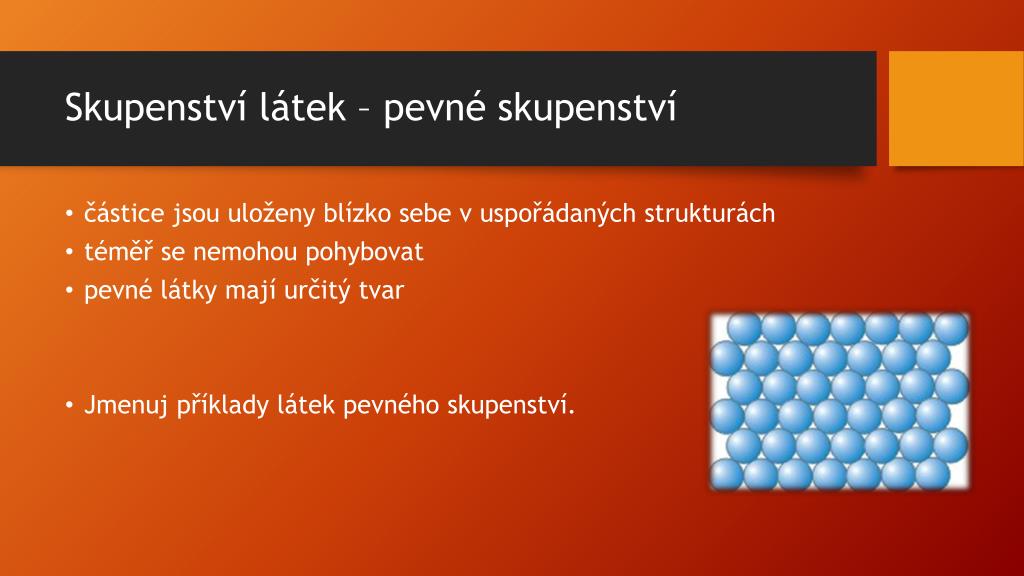 Skupenství látek – pevné skupenství

• částice jsou uloženy blízko sebe v uspořádaných strukturách
• téměř se nemohou pohybovat
• pevné látky mají určitý tvar

• Jmenuj příklady látek pevného skupenství.